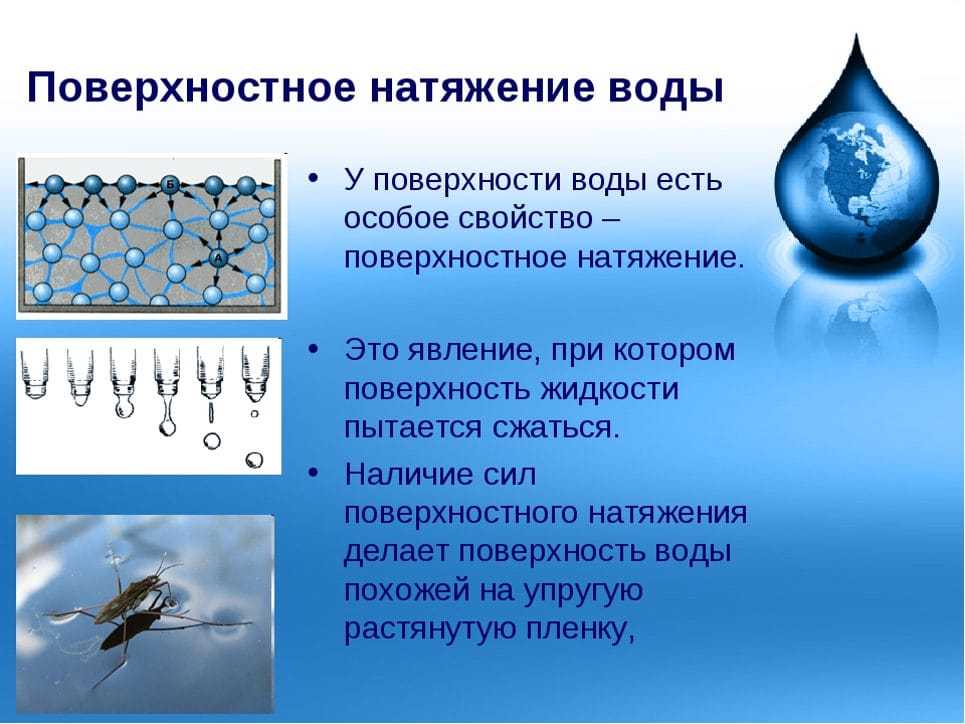 Поверхностное натяжение воды

Б

А

• У поверхности воды есть особое свойство – поверхностное натяжение.

• Это явление, при котором поверхность жидкости пытается сжаться.

• Наличие сил поверхностного натяжения делает поверхность воды похожей на упругую растянутую пленку,